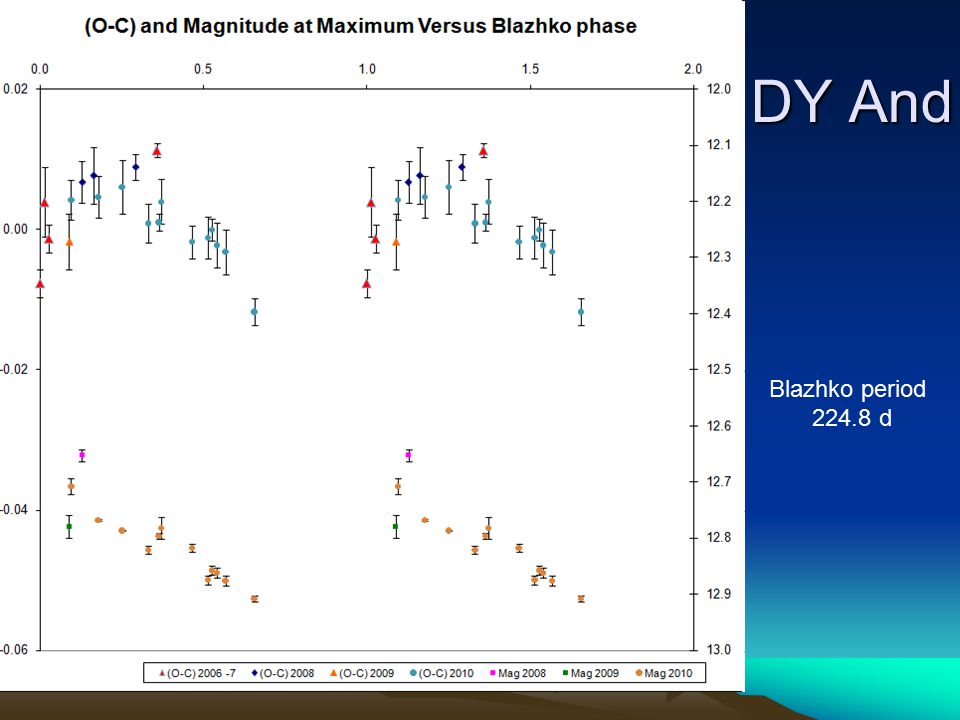 (O-C) and Magnitude at Maximum Versus Blazhko phase

0.0 0.5 1.0 1.5 2.0

0.02
0.00
-0.02
-0.04
-0.06

12.0
12.1
12.2
12.3
12.4
12.5
12.6
12.7
12.8
12.9
13.0

(O-C) 2006 -7 (O-C) 2008 (O-C) 2009 (O-C) 2010 Mag 2008 Mag 2009 Mag 2010

DY And

Blazhko period
224.8 d